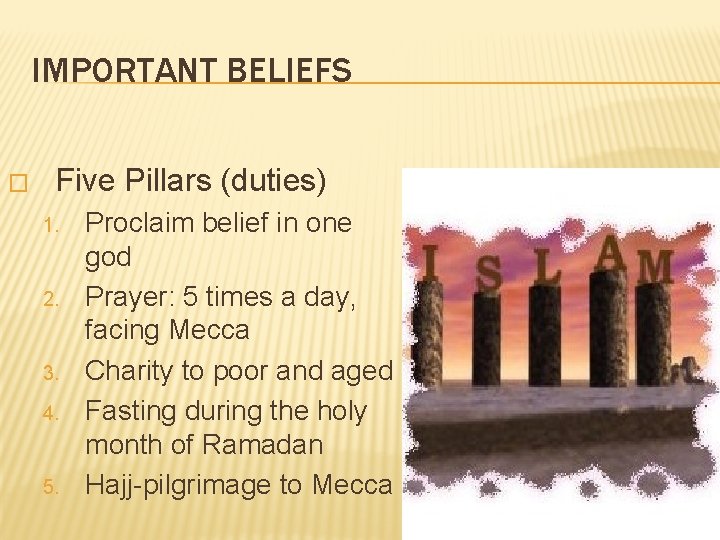 IMPORTANT BELIEFS

□ Five Pillars (duties)

1. Proclaim belief in one god
2. Prayer: 5 times a day, facing Mecca
3. Charity to poor and aged
4. Fasting during the holy month of Ramadan
5. Hajj-pilgrimage to Mecca

I S L A M